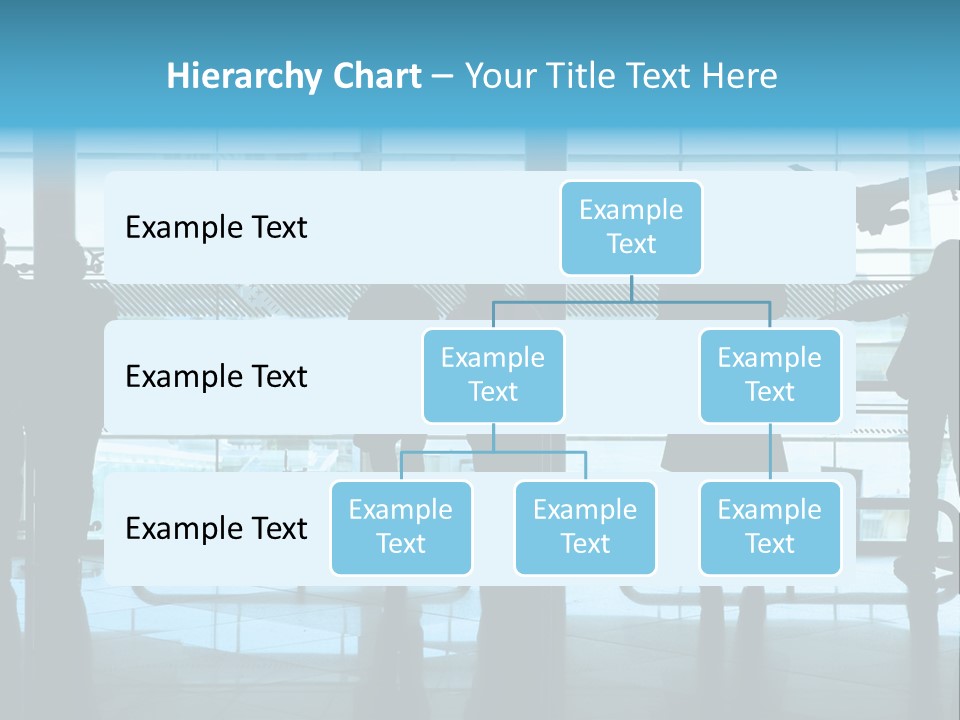 Hierarchy Chart – Your Title Text Here

Example Text

Example Text

Example Text

Example Text

Example Text

Example Text

Example Text

Example Text

Example Text